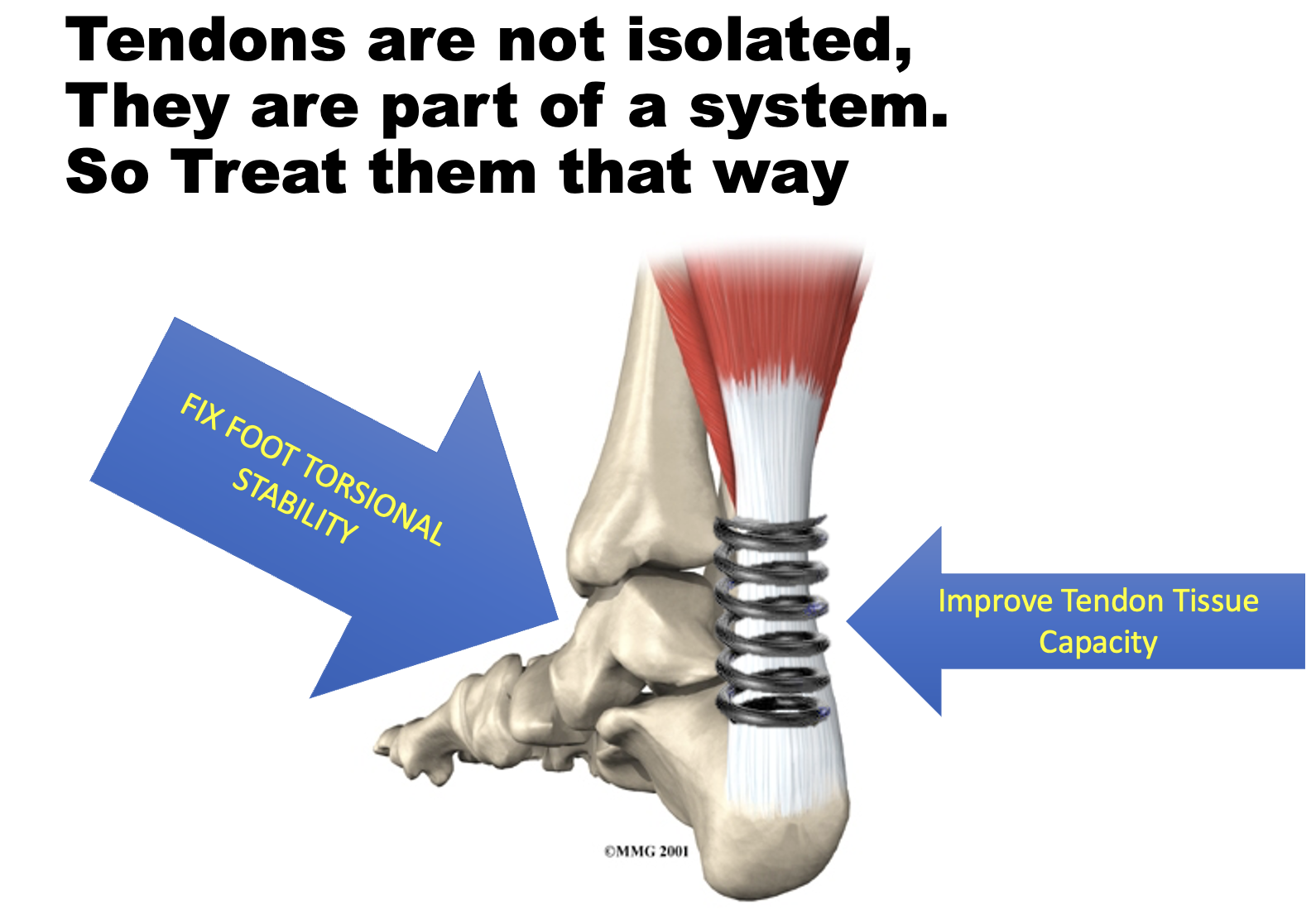 Tendons are not isolated,
They are part of a system.
So Treat them that way

FIX FOOT TORSIONAL STABILITY

Improve Tendon Tissue Capacity

©MMG 2001